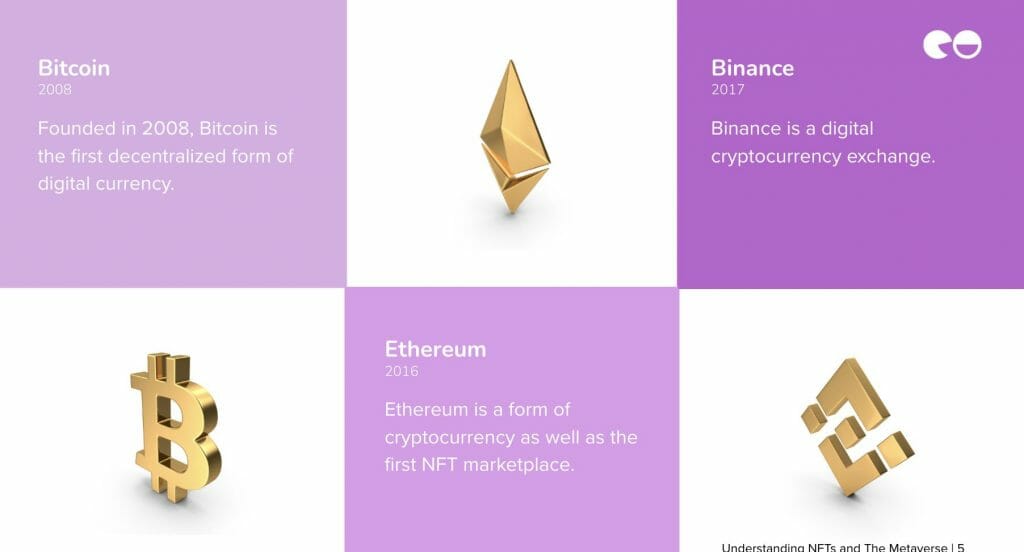 Bitcoin
2008
Founded in 2008, Bitcoin is the first decentralized form of digital currency.

Binance
2017
Binance is a digital cryptocurrency exchange.

Ethereum
2016
Ethereum is a form of cryptocurrency as well as the first NFT marketplace.

Understanding NFTs and The Metaverse | 5